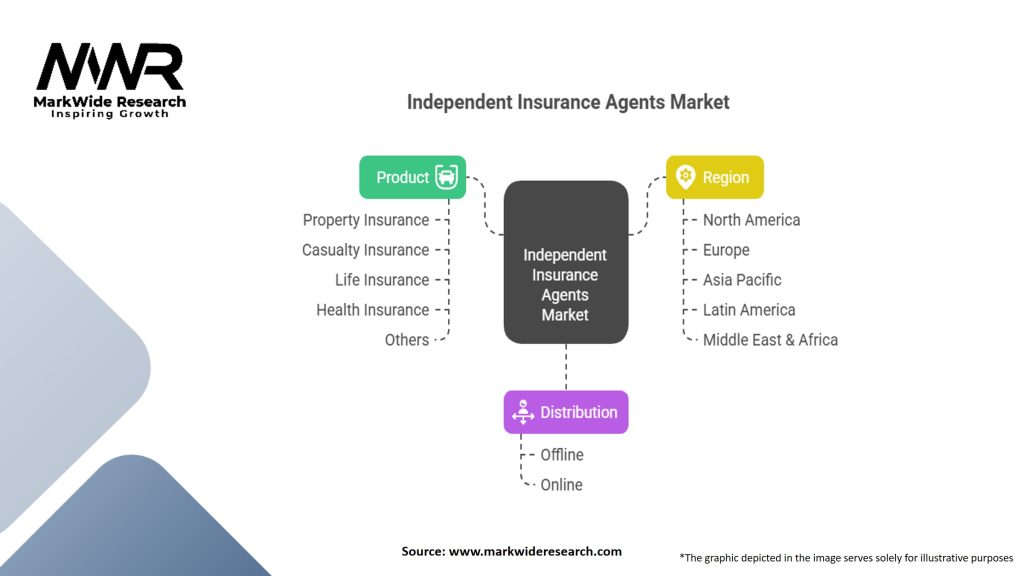 MWR
MarkWide Research
Inspiring Growth

Independent Insurance Agents Market

Product
Property Insurance
Casualty Insurance
Life Insurance
Health Insurance
Others

Independent Insurance Agents Market

Region
North America
Europe
Asia Pacific
Latin America
Middle East & Africa

Distribution
Offline
Online

Source: www.markwideresearch.com

*The graphic depicted in the image serves solely for illustrative purposes